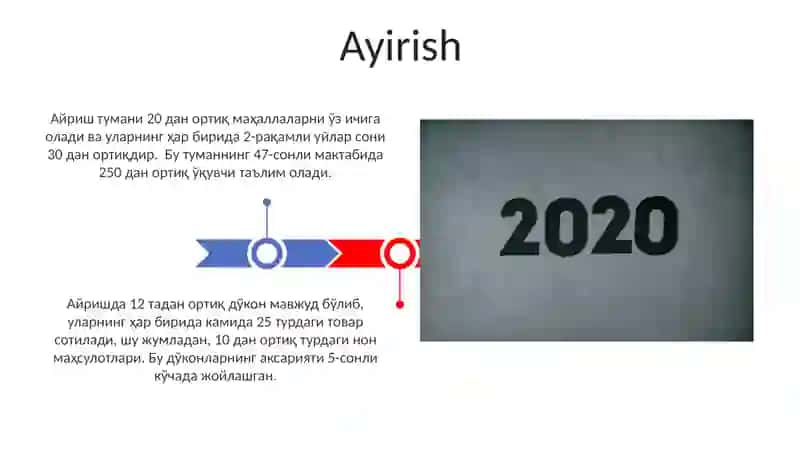 Ayirish

Айриш тумани 20 дан ортиқ маҳаллаларни ўз ичига олади ва уларнинг ҳар бирида 2-рақамли уйлар сони 30 дан ортиқдир. Бу туманнинг 47-сонли мактабида 250 дан ортиқ ўқувчи таълим олади.

Айришда 12 тадан ортиқ дўкон мавжуд бўлиб, уларнинг ҳар бирида камида 25 турдаги товар сотилади, шу жумладан, 10 дан ортиқ турдаги нон маҳсулотлари. Бу дўконларнинг аксарияти 5-сонли кўчада жойлашган.

2020